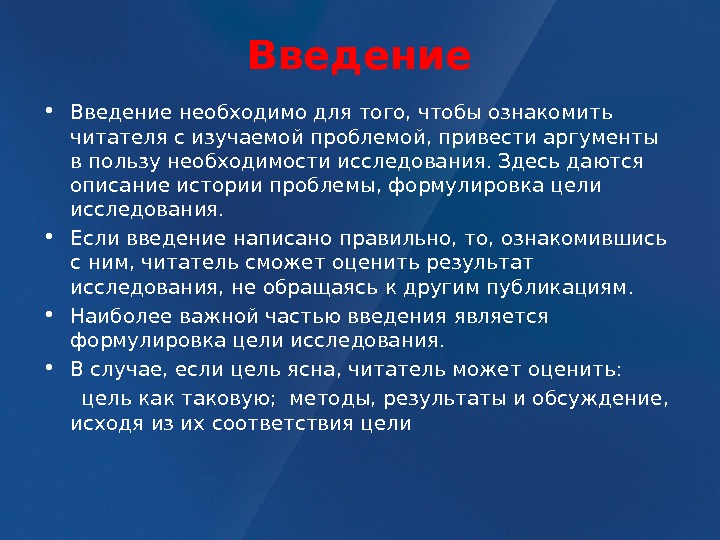 Введение

• Введение необходимо для того, чтобы ознакомить читателя с изучаемой проблемой, привести аргументы в пользу необходимости исследования. Здесь даются описание истории проблемы, формулировка цели исследования.

• Если введение написано правильно, то, ознакомившись с ним, читатель сможет оценить результат исследования, не обращаясь к другим публикациям.

• Наиболее важной частью введения является формулировка цели исследования.

• В случае, если цель ясна, читатель может оценить:

цель как таковую; методы, результаты и обсуждение, исходя из их соответствия цели